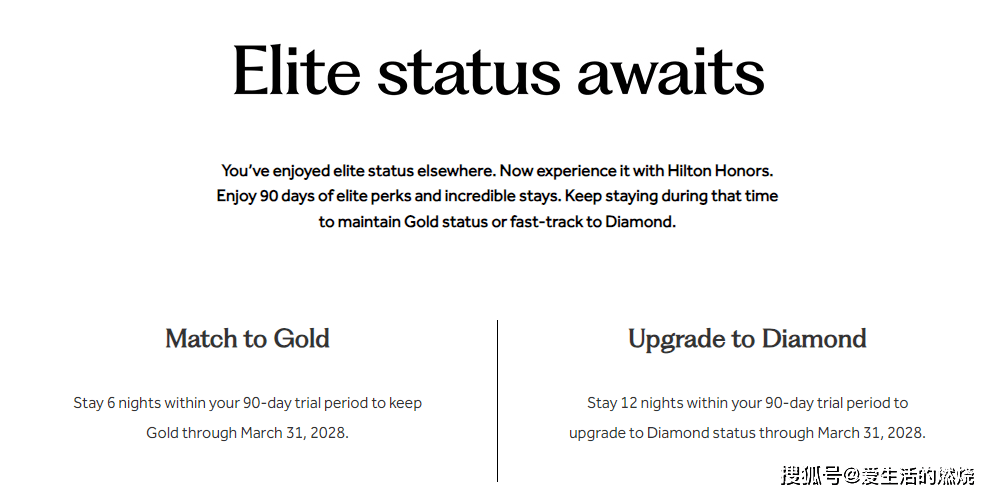 Elite status awaits

You've enjoyed elite status elsewhere. Now experience it with Hilton Honors. Enjoy 90 days of elite perks and incredible stays. Keep staying during that time to maintain Gold status or fast-track to Diamond.

Match to Gold

Stay 6 nights within your 90-day trial period to keep Gold through March 31, 2028.

Upgrade to Diamond

Stay 12 nights within your 90-day trial period to upgrade to Diamond status through March 31, 2028.

搜狐号@爱生活的燃烧